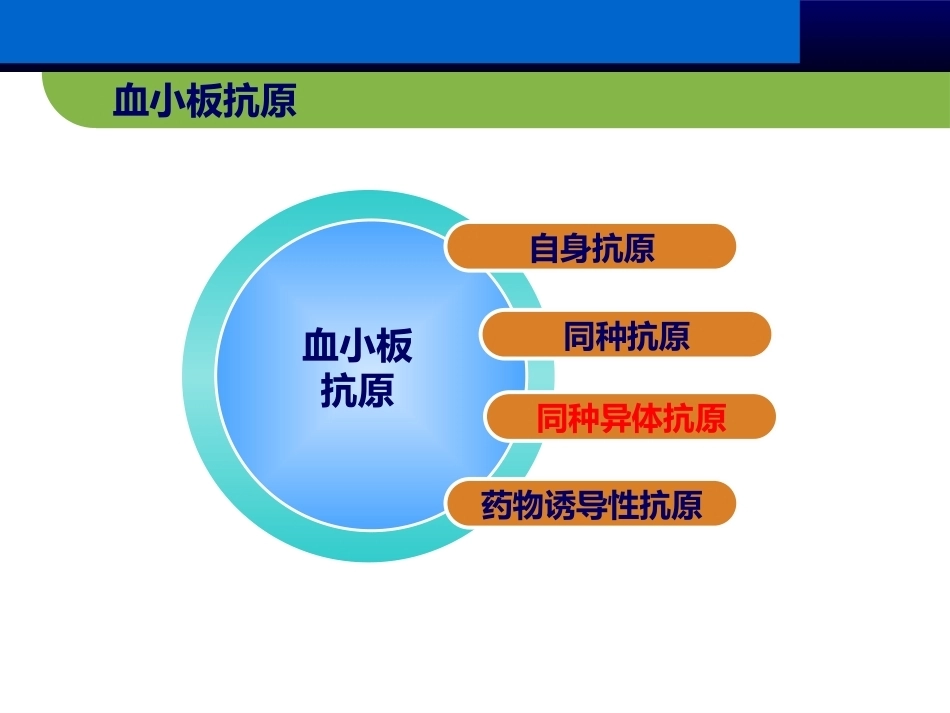 血小板抗原

血小板抗原

自身抗原

同种抗原

同种异体抗原

药物诱导性抗原